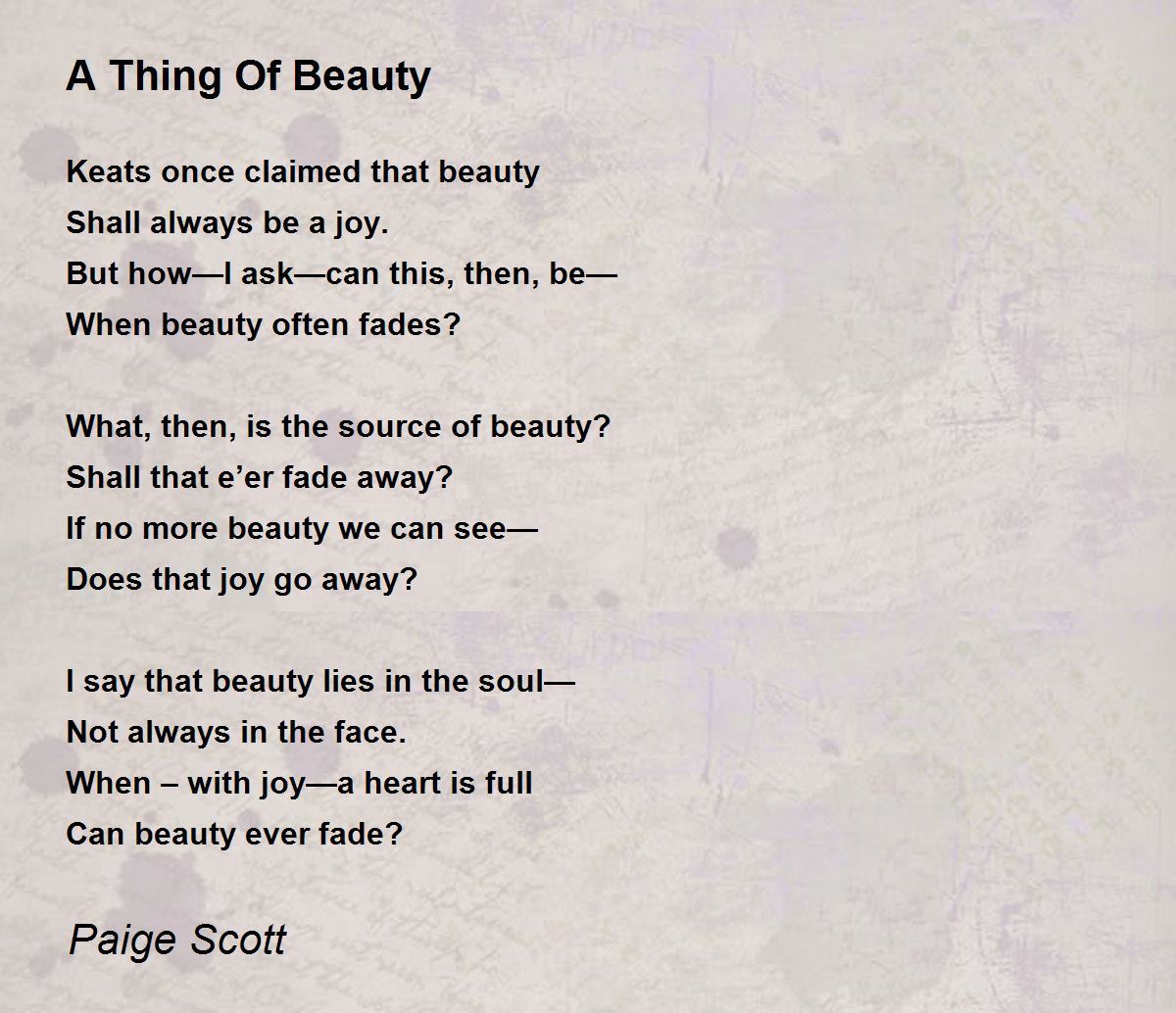 A Thing Of Beauty

Keats once claimed that beauty
Shall always be a joy.
But how—I ask—can this, then, be—
When beauty often fades?

What, then, is the source of beauty?
Shall that e’er fade away?
If no more beauty we can see—
Does that joy go away?

I say that beauty lies in the soul—
Not always in the face.
When – with joy—a heart is full
Can beauty ever fade?

Paige Scott